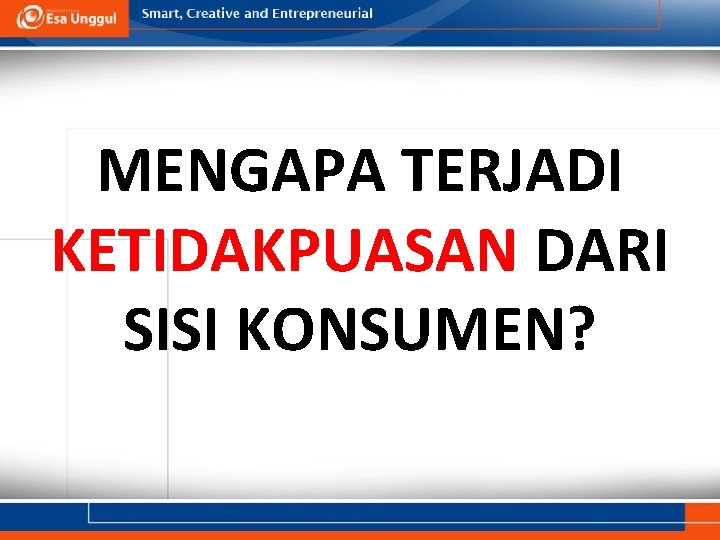 Esa Unggul

Smart, Creative and Entrepreneurial

MENGAPA TERJADI KETIDAKPUASAN DARI SISI KONSUMEN?